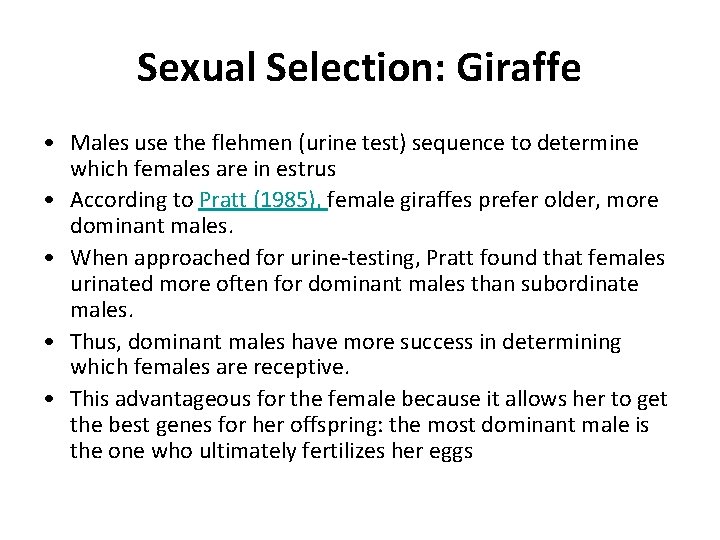 Sexual Selection: Giraffe

• Males use the flehmen (urine test) sequence to determine which females are in estrus
• According to Pratt (1985), female giraffes prefer older, more dominant males.
• When approached for urine-testing, Pratt found that females urinated more often for dominant males than subordinate males.
• Thus, dominant males have more success in determining which females are receptive.
• This advantageous for the female because it allows her to get the best genes for her offspring: the most dominant male is the one who ultimately fertilizes her eggs